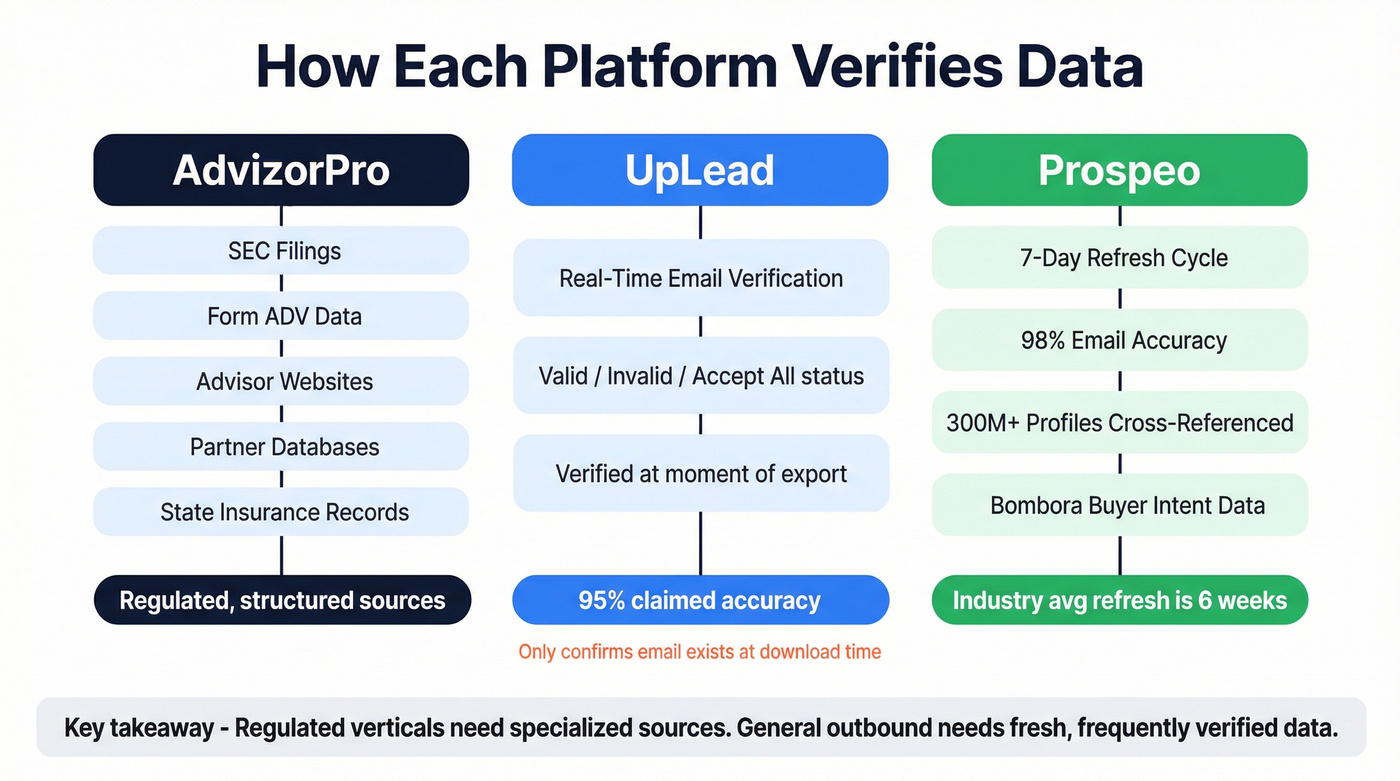 How Each Platform Verifies Data

AdvizorPro

SEC Filings

Form ADV Data

Advisor Websites

Partner Databases

State Insurance Records

Regulated, structured sources

UpLead

Real-Time Email Verification

Valid / Invalid / Accept All status

Verified at moment of export

95% claimed accuracy

Only confirms email exists at download time

Prospeo

7-Day Refresh Cycle

98% Email Accuracy

300M+ Profiles Cross-Referenced

Bombora Buyer Intent Data

Industry avg refresh is 6 weeks

Key takeaway - Regulated verticals need specialized sources. General outbound needs fresh, frequently verified data.